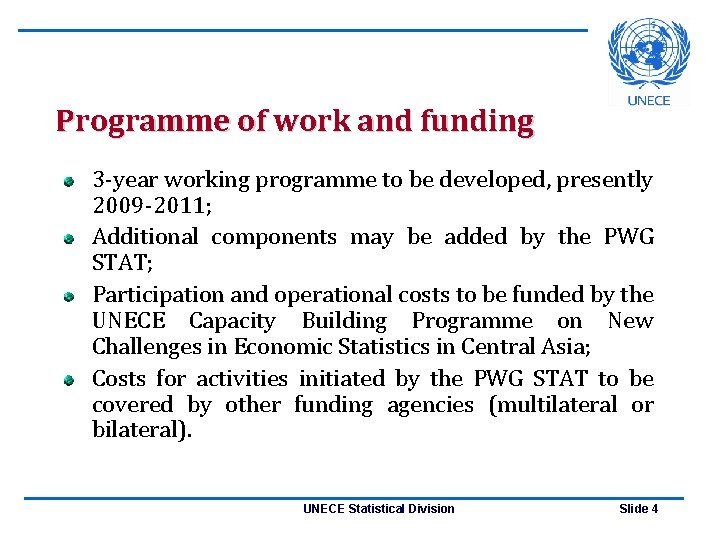 UNECE

Programme of work and funding

3-year working programme to be developed, presently 2009-2011;

Additional components may be added by the PWG STAT;

Participation and operational costs to be funded by the UNECE Capacity Building Programme on New Challenges in Economic Statistics in Central Asia;

Costs for activities initiated by the PWG STAT to be covered by other funding agencies (multilateral or bilateral).

UNECE Statistical Division

Slide 4